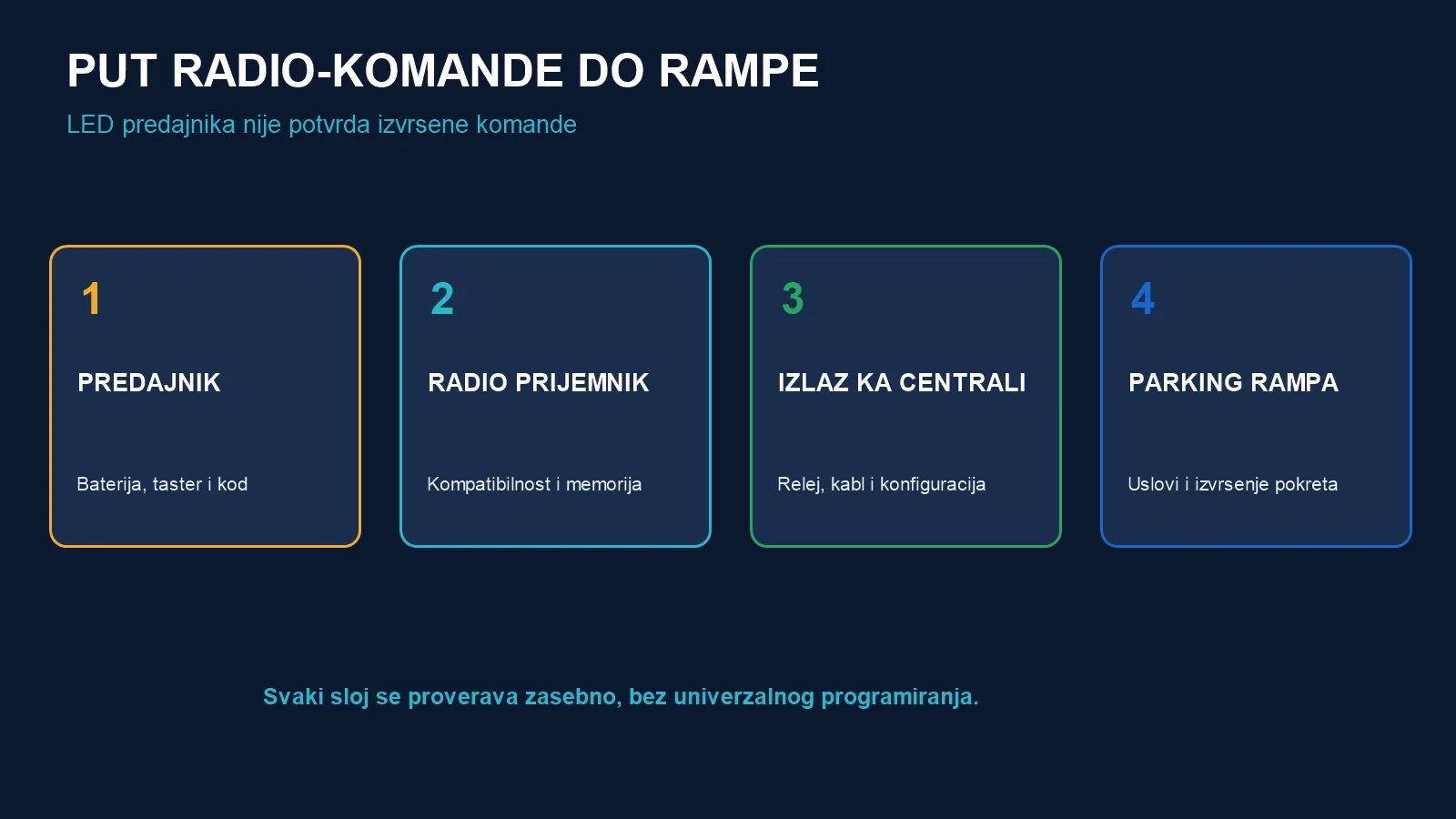 PUT RADIO-KOMANDE DO RAMPE

LED predajnika nije potvrda izvrsene komande

1

PREDAJNIK

Baterija, taster i kod

2

RADIO PRIJEMNIK

Kompatibilnost i memorija

3

IZLAZ KA CENTRALI

Relej, kabl i konfiguracija

4

PARKING RAMPA

Uslovi i izvrsenje pokreta

Svaki sloj se proverava zasebno, bez univerzalnog programiranja.